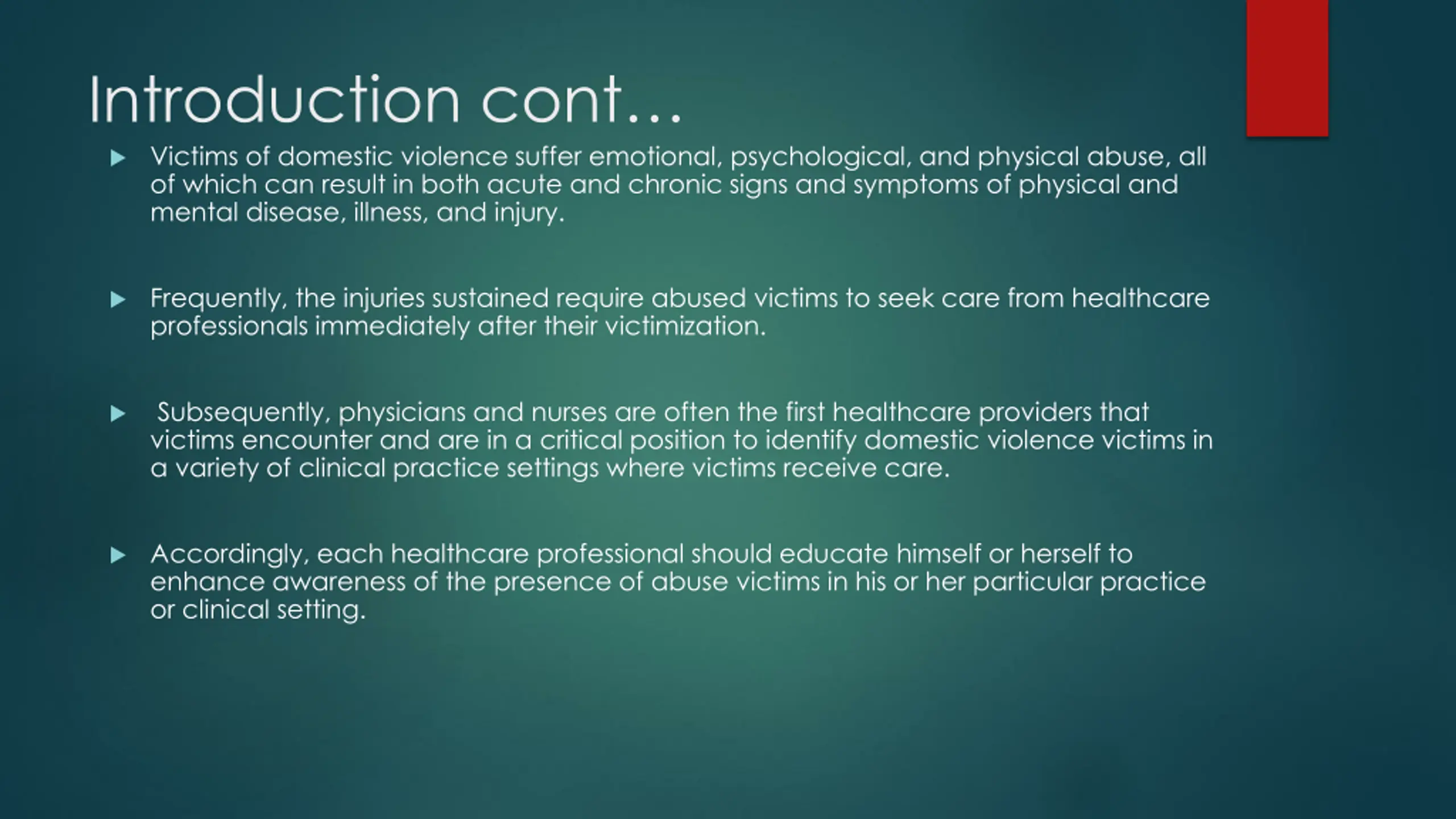 Introduction cont…

Victims of domestic violence suffer emotional, psychological, and physical abuse, all of which can result in both acute and chronic signs and symptoms of physical and mental disease, illness, and injury.

Frequently, the injuries sustained require abused victims to seek care from healthcare professionals immediately after their victimization.

Subsequently, physicians and nurses are often the first healthcare providers that victims encounter and are in a critical position to identify domestic violence victims in a variety of clinical practice settings where victims receive care.

Accordingly, each healthcare professional should educate himself or herself to enhance awareness of the presence of abuse victims in his or her particular practice or clinical setting.